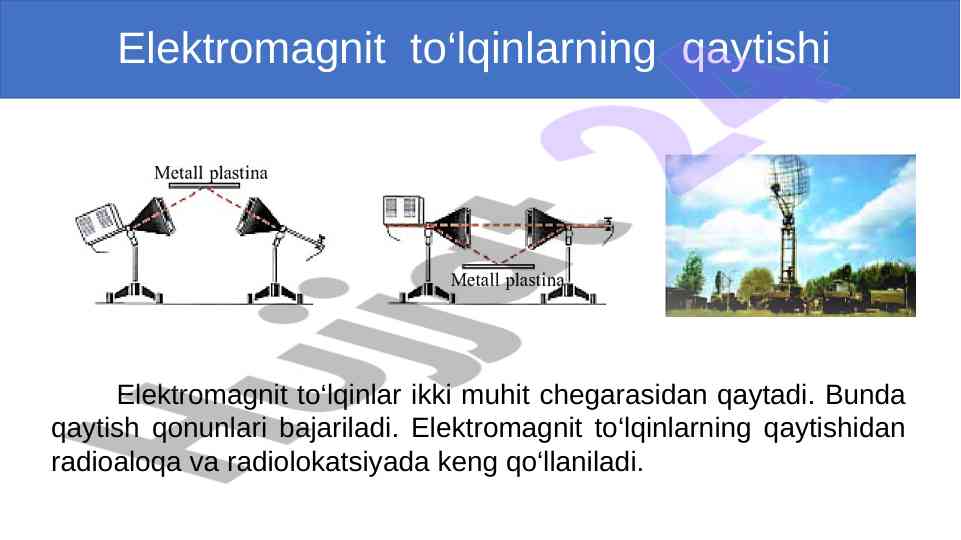 Elektromagnit to‘lqinlarning qaytishi

Metall plastina

Metall plastina

Elektromagnit to‘lqinlar ikki muhit chegarasidan qaytadi. Bunda qaytish qonunlari bajariladi. Elektromagnit to‘lqinlarning qaytishidan radioaloqa va radiolokatsiyada keng qo‘llaniladi.

Hujjat 24